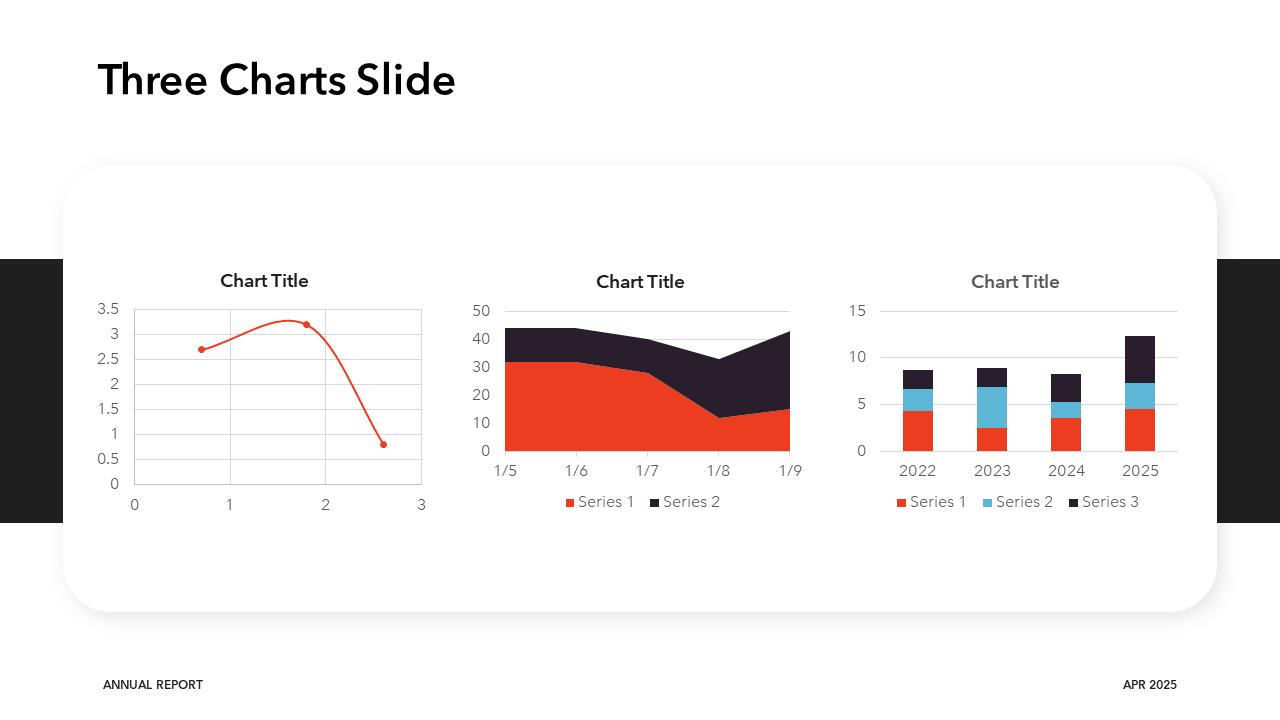 Three Charts Slide

Chart Title

3.5
3
2.5
2
1.5
1
0.5
0

0 1 2 3

Chart Title

50
40
30
20
10
0

1/5 1/6 1/7 1/8 1/9

Series 1 Series 2

Chart Title

15
10
5
0

2022 2023 2024 2025

Series 1 Series 2 Series 3

ANNUAL REPORT

APR 2025